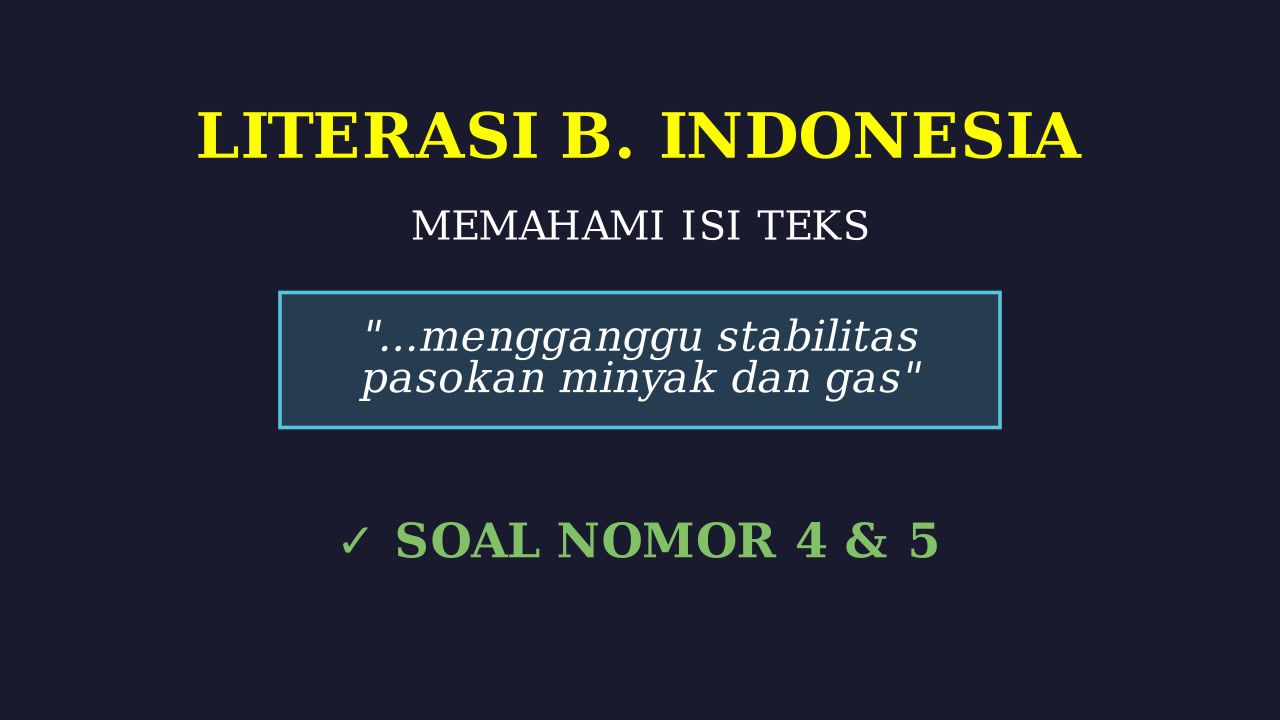 LITERASI B. INDONESIA

MEMAHAMI ISI TEKS

"...mengganggu stabilitas pasokan minyak dan gas"

✓ SOAL NOMOR 4 & 5